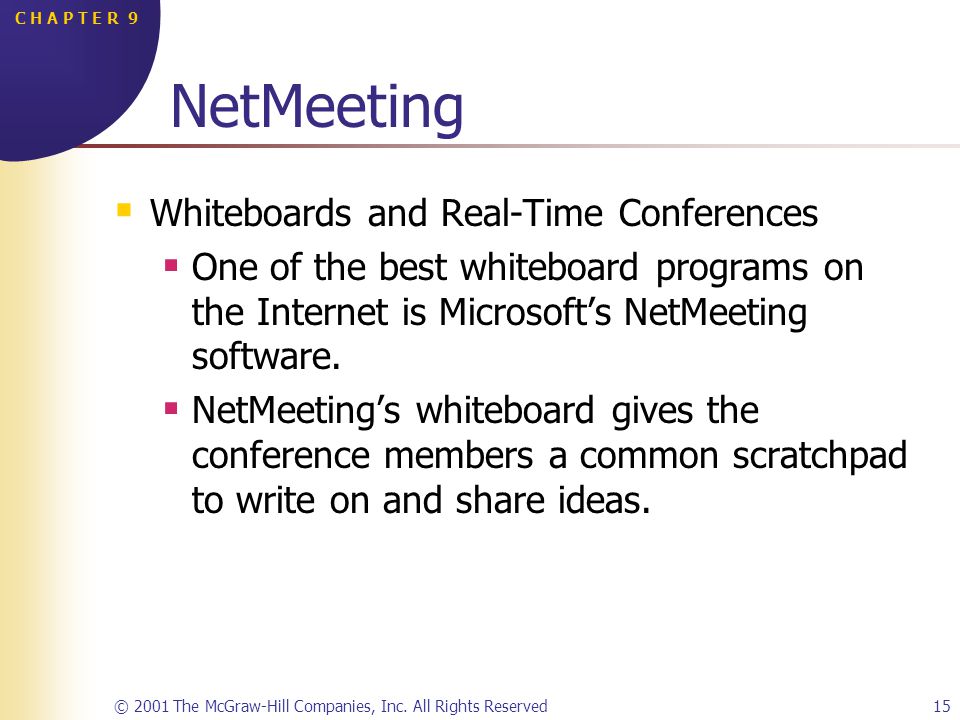 CHAPTER 9

NetMeeting

Whiteboards and Real-Time Conferences

One of the best whiteboard programs on the Internet is Microsoft's NetMeeting software.

NetMeeting's whiteboard gives the conference members a common scratchpad to write on and share ideas.

© 2001 The McGraw-Hill Companies, Inc. All Rights Reserved

15